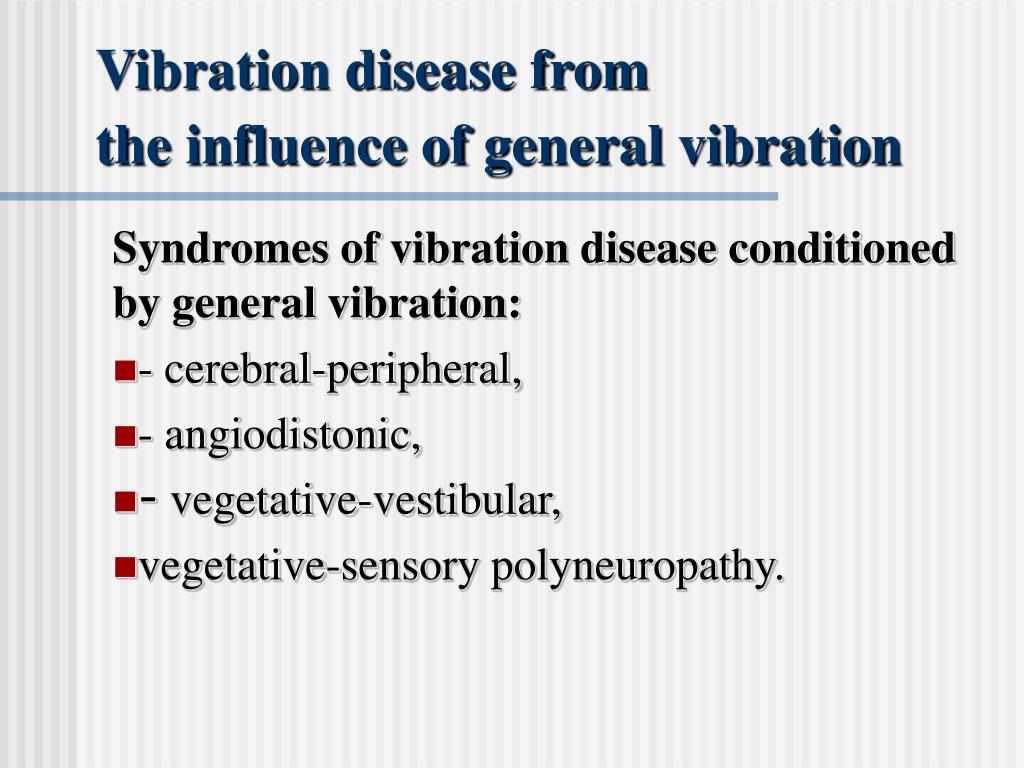 Vibration disease from
the influence of general vibration

Syndromes of vibration disease conditioned by general vibration:

- cerebral-peripheral,
- angiodistonic,
- vegetative-vestibular,
vegetative-sensory polyneuropathy.